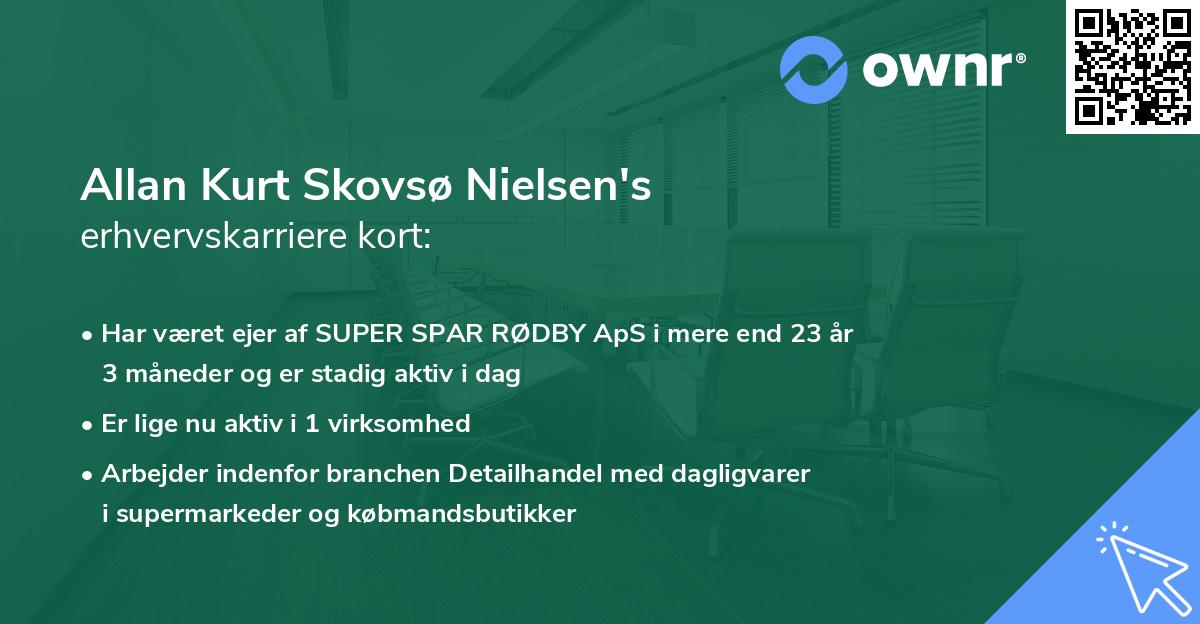 ownr®

Allan Kurt Skovsø Nielsen's
erhvervskarriere kort:

• Har været ejer af SUPER SPAR RØDBY ApS i mere end 23 år 3 måneder og er stadig aktiv i dag

• Er lige nu aktiv i 1 virksomhed

• Arbejder indenfor branchen Detailhandel med dagligvarer i supermarkeder og købmandsbutikker